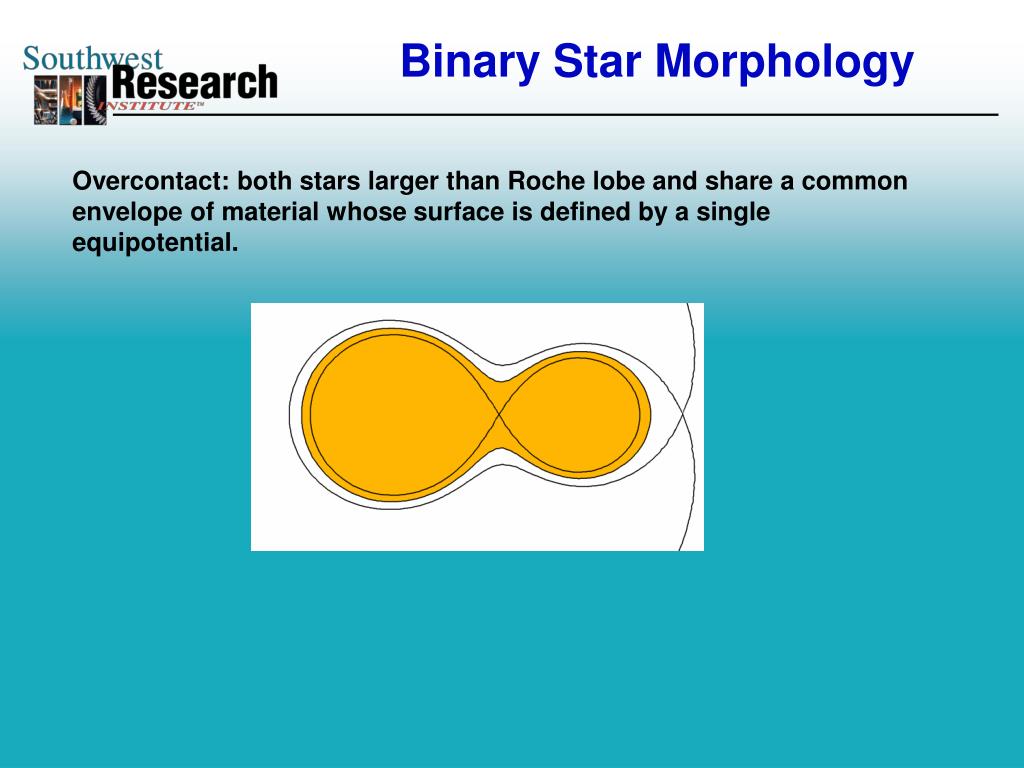 Southwest Research INSTITUTE™

Binary Star Morphology

Overcontact: both stars larger than Roche lobe and share a common envelope of material whose surface is defined by a single equipotential.